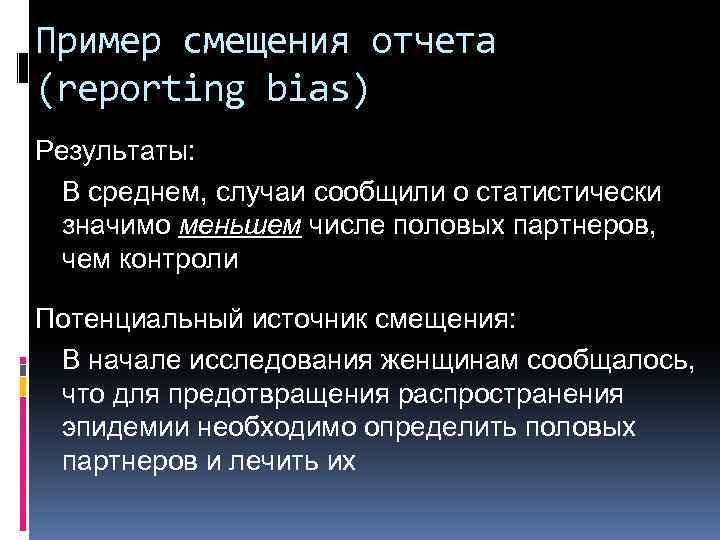 Пример смещения отчета (reporting bias)

Результаты:

В среднем, случаи сообщили о статистически значимо меньшем числе половых партнеров, чем контроли

Потенциальный источник смещения:

В начале исследования женщинам сообщалось, что для предотвращения распространения эпидемии необходимо определить половых партнеров и лечить их